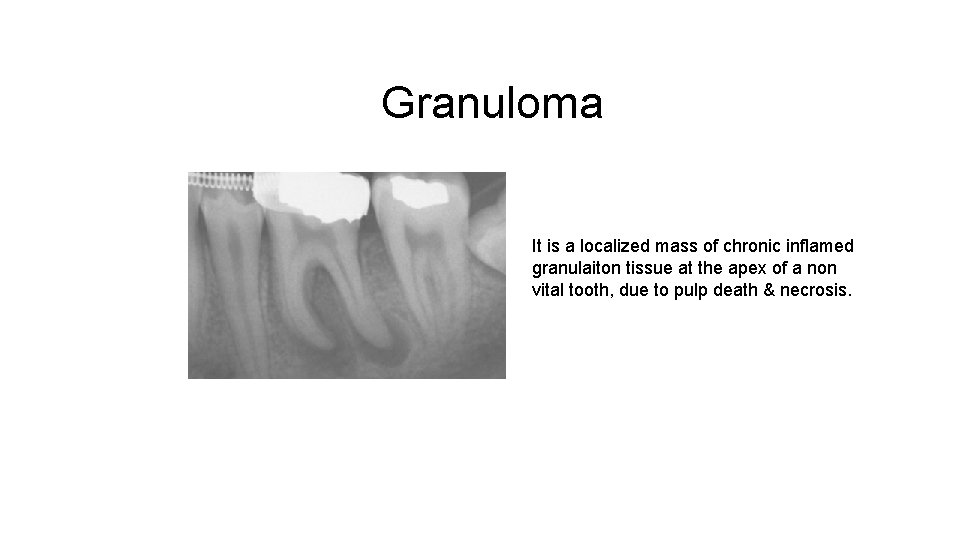 Granuloma

It is a localized mass of chronic inflamed granulaiton tissue at the apex of a non vital tooth, due to pulp death & necrosis.